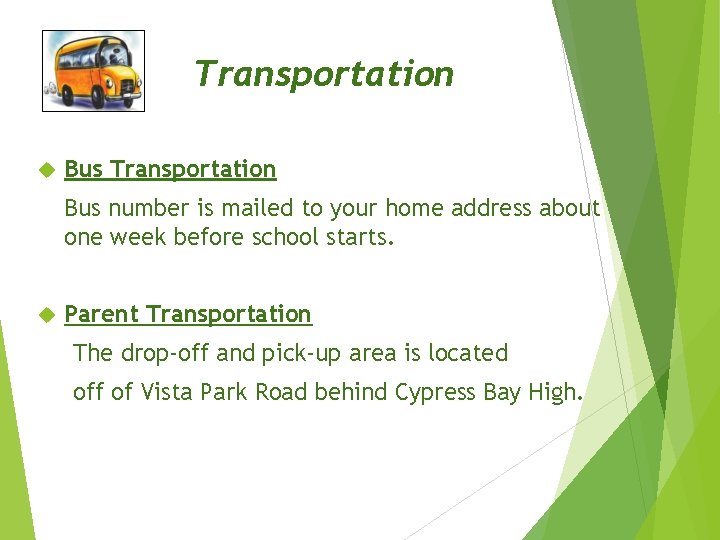 Transportation

Bus Transportation

Bus number is mailed to your home address about one week before school starts.

Parent Transportation

The drop-off and pick-up area is located off of Vista Park Road behind Cypress Bay High.